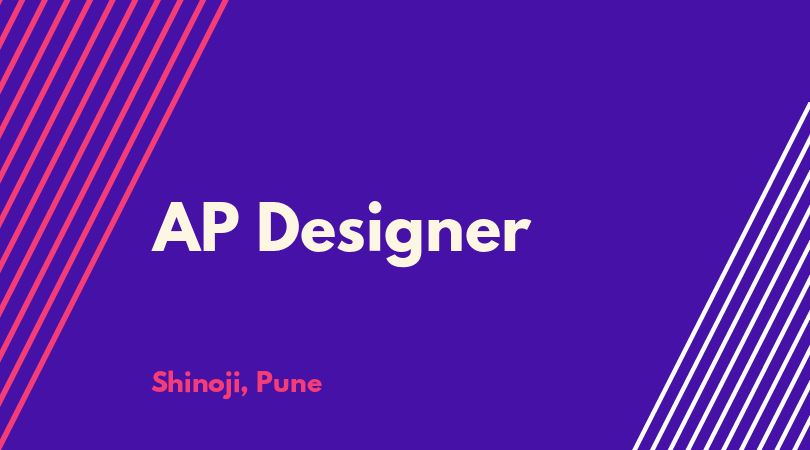 AP Designer

Shinoji, Pune